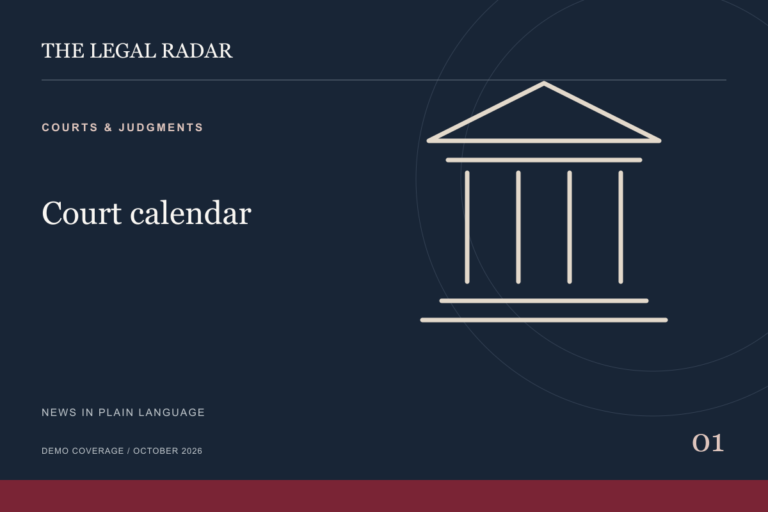 THE LEGAL RADAR

COURTS & JUDGMENTS

Court calendar

NEWS IN PLAIN LANGUAGE

DEMO COVERAGE / OCTOBER 2026

01